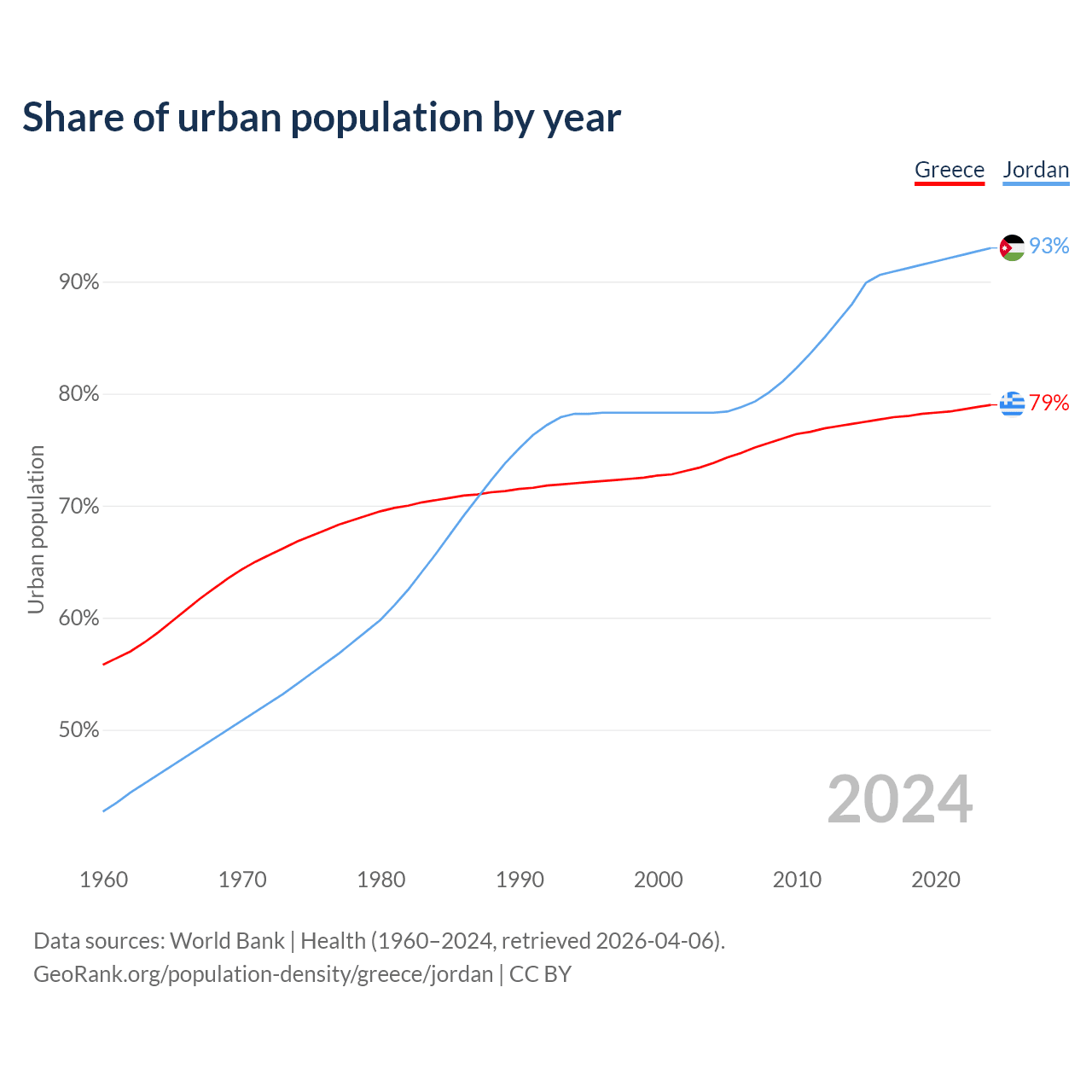 Share of urban population by year

Greece Jordan

93%

79%

90%

80%

70%

60%

50%

Urban population

2024

1960
1970
1980
1990
2000
2010
2020

Data sources: World Bank | Health (1960–2024, retrieved 2026-04-06).
GeoRank.org/population-density/greece/jordan | CC BY